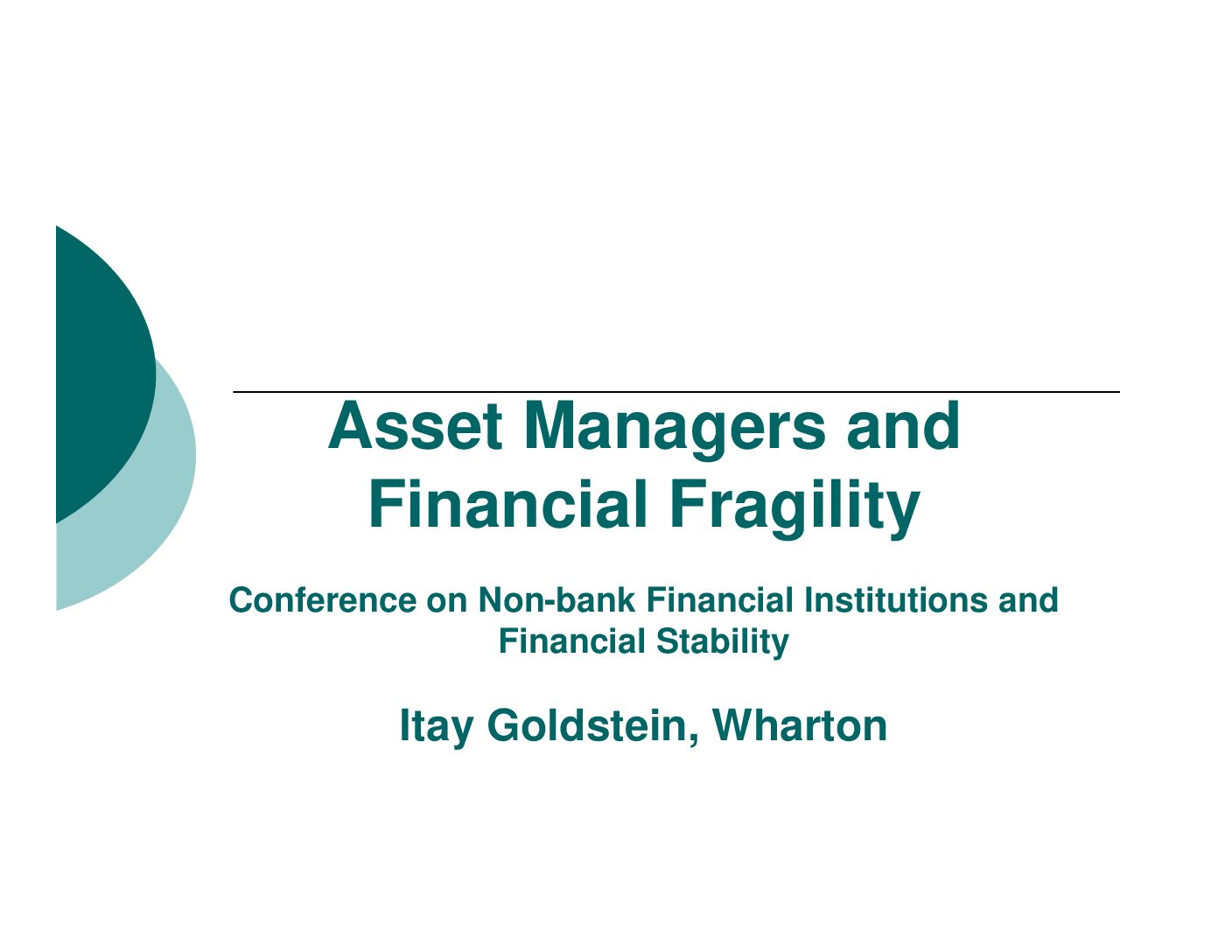 Asset Managers and Financial Fragility

Conference on Non-bank Financial Institutions and Financial Stability

Itay Goldstein, Wharton